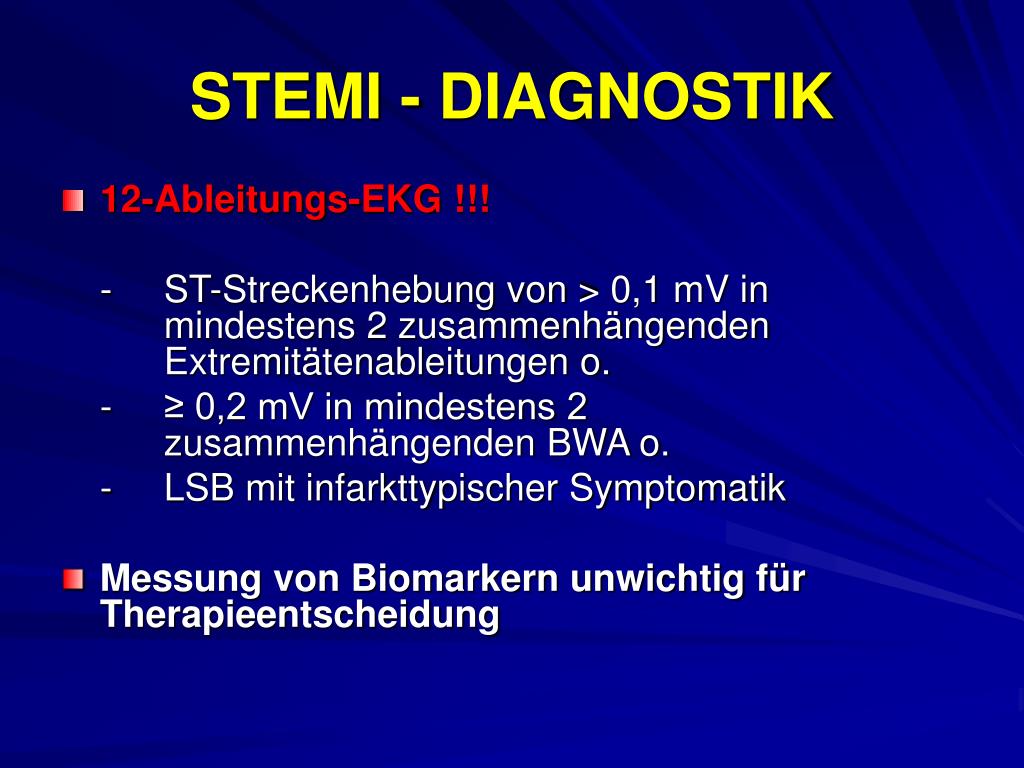 STEMI - DIAGNOSTIK

12-Ableitungs-EKG !!!

- ST-Streckenhebung von > 0,1 mV in mindestens 2 zusammenhängenden Extremitätenableitungen o.
- ≥ 0,2 mV in mindestens 2 zusammenhängenden BWA o.
- LSB mit infarkttypischer Symptomatik

Messung von Biomarkern unwichtig für Therapieentscheidung